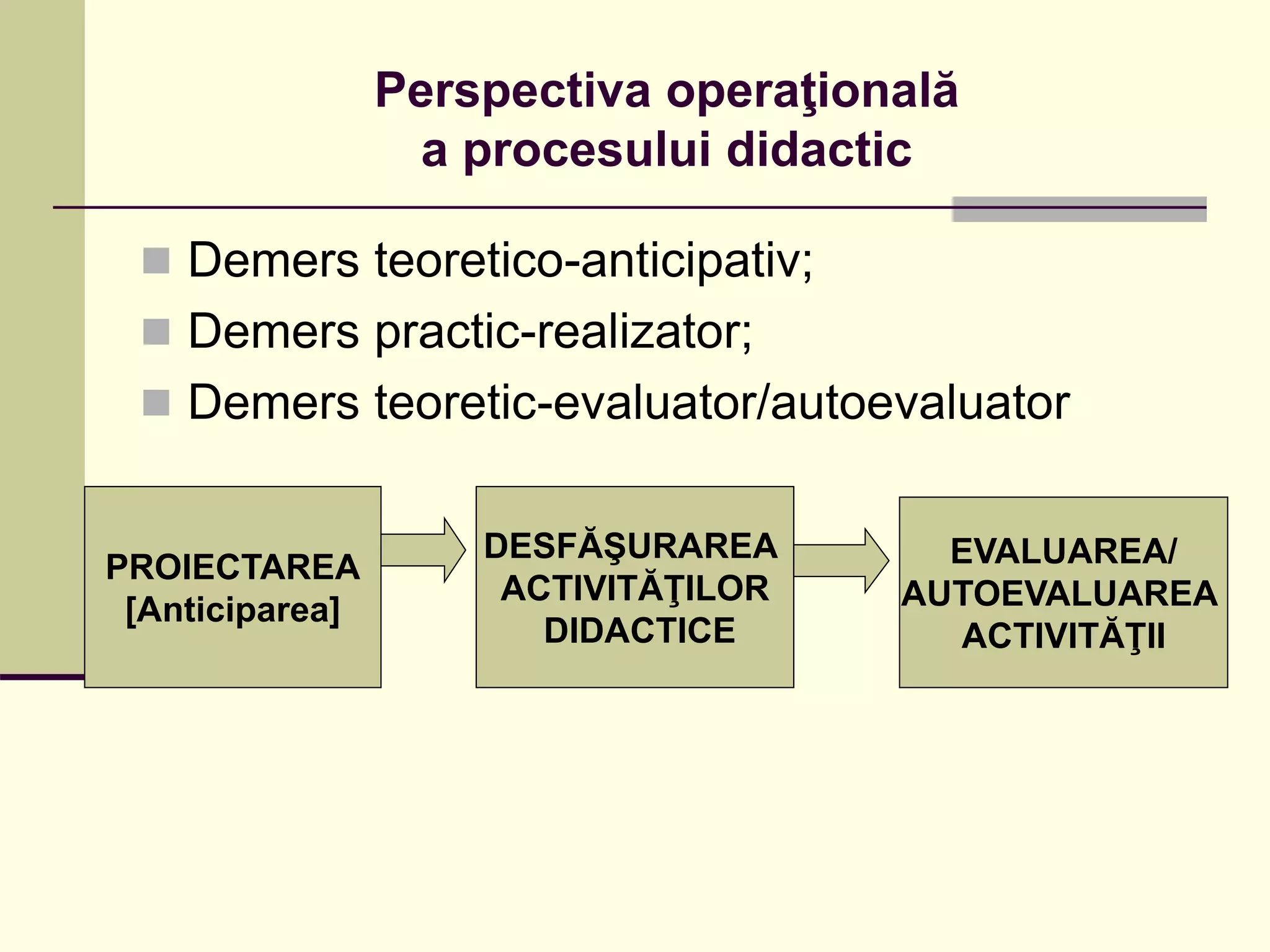 Perspectiva operaţională a procesului didactic

Demers teoretico-anticipativ;
Demers practic-realizator;
Demers teoretic-evaluator/autoevaluator

PROIECTAREA [Anticiparea]

DESFĂŞURAREA ACTIVITĂŢILOR DIDACTICE

EVALUAREA/ AUTOEVALUAREA ACTIVITĂŢII